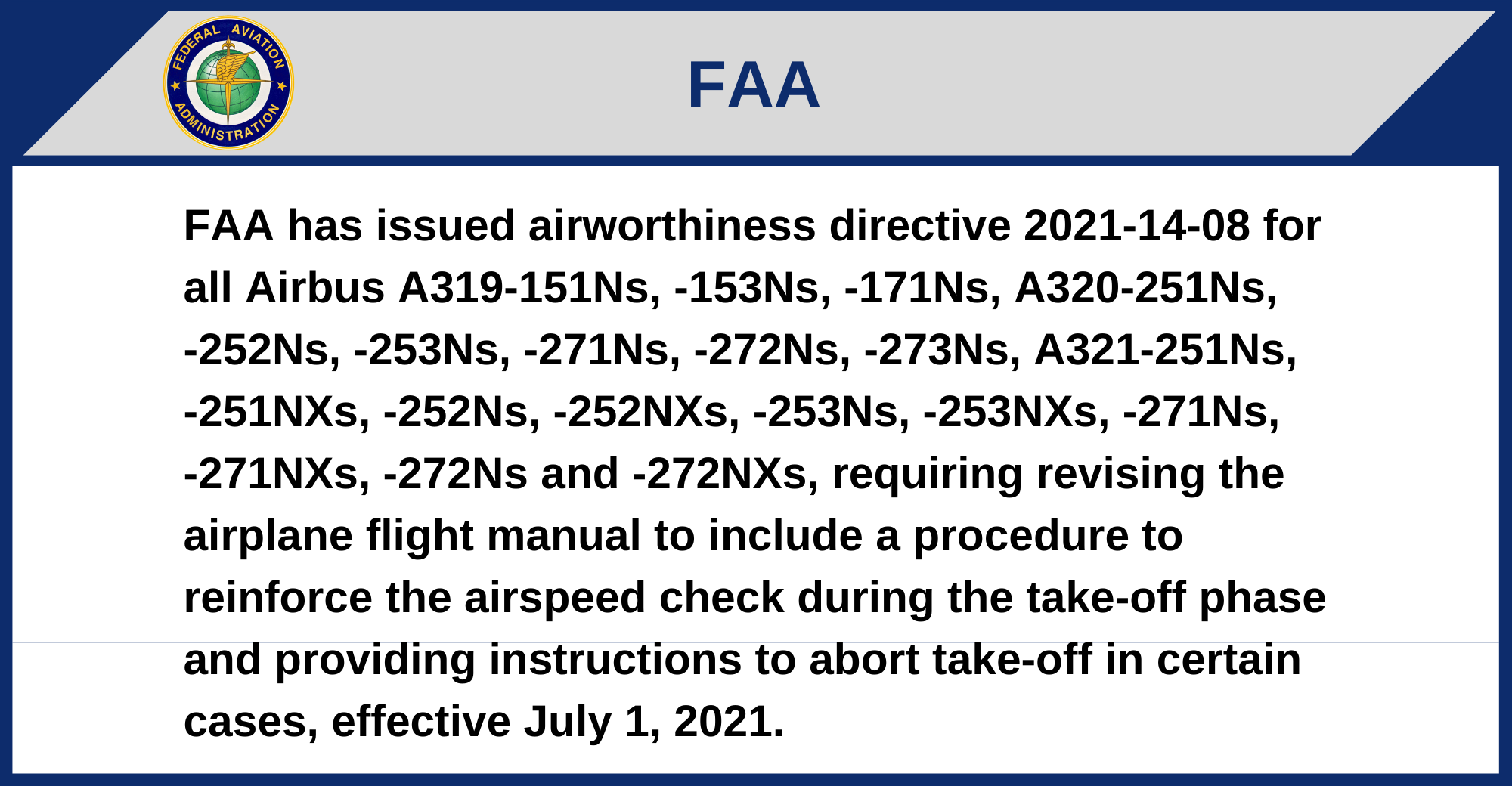 FEDERAL AVIATION ADMINISTRATION

FAA

FAA has issued airworthiness directive 2021-14-08 for all Airbus A319-151Ns, -153Ns, -171Ns, A320-251Ns, -252Ns, -253Ns, -271Ns, -272Ns, -273Ns, A321-251Ns, -251NXs, -252Ns, -252NXs, -253Ns, -253NXs, -271Ns, -271NXs, -272Ns and -272NXs, requiring revising the airplane flight manual to include a procedure to reinforce the airspeed check during the take-off phase and providing instructions to abort take-off in certain cases, effective July 1, 2021.